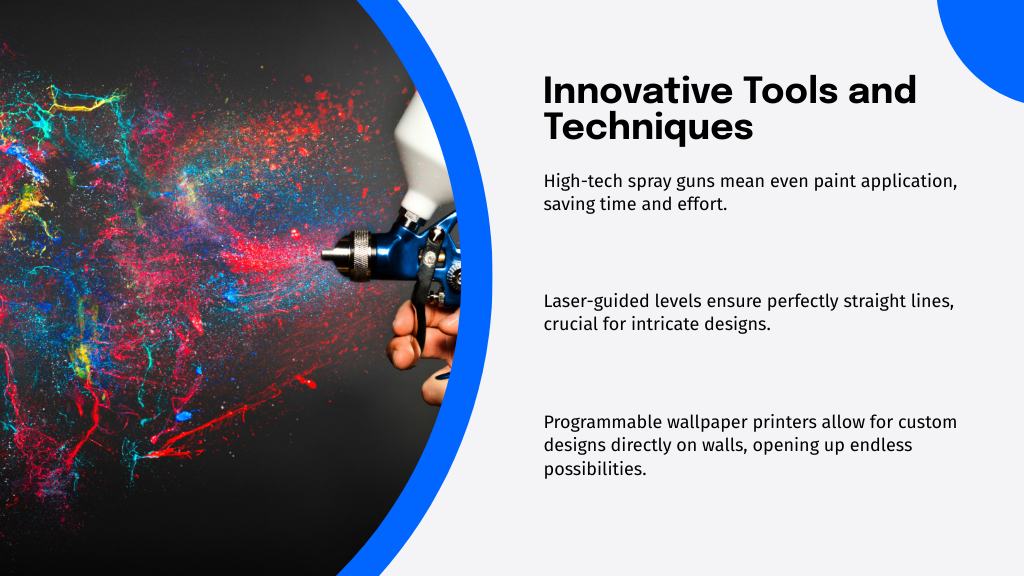 Innovative Tools and Techniques

High-tech spray guns mean even paint application, saving time and effort.

Laser-guided levels ensure perfectly straight lines, crucial for intricate designs.

Programmable wallpaper printers allow for custom designs directly on walls, opening up endless possibilities.